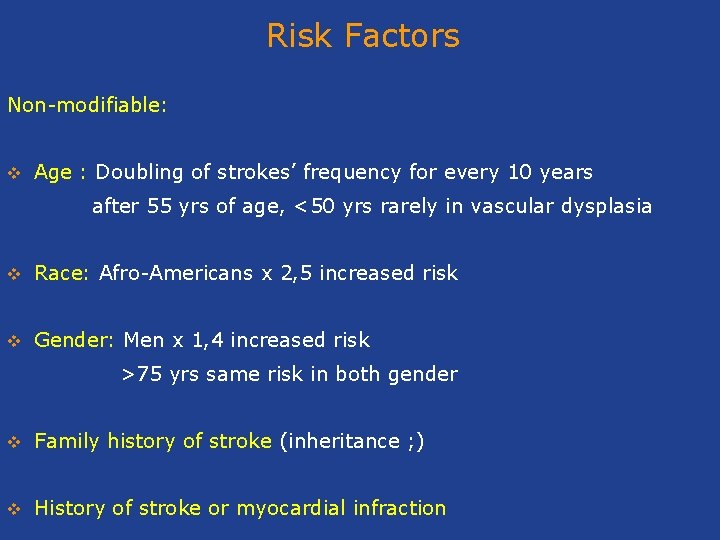 Risk Factors

Non-modifiable:

❖ Age : Doubling of strokes' frequency for every 10 years after 55 yrs of age, <50 yrs rarely in vascular dysplasia

❖ Race: Afro-Americans x 2,5 increased risk

❖ Gender: Men x 1,4 increased risk
>75 yrs same risk in both gender

❖ Family history of stroke (inheritance ;)

❖ History of stroke or myocardial infraction